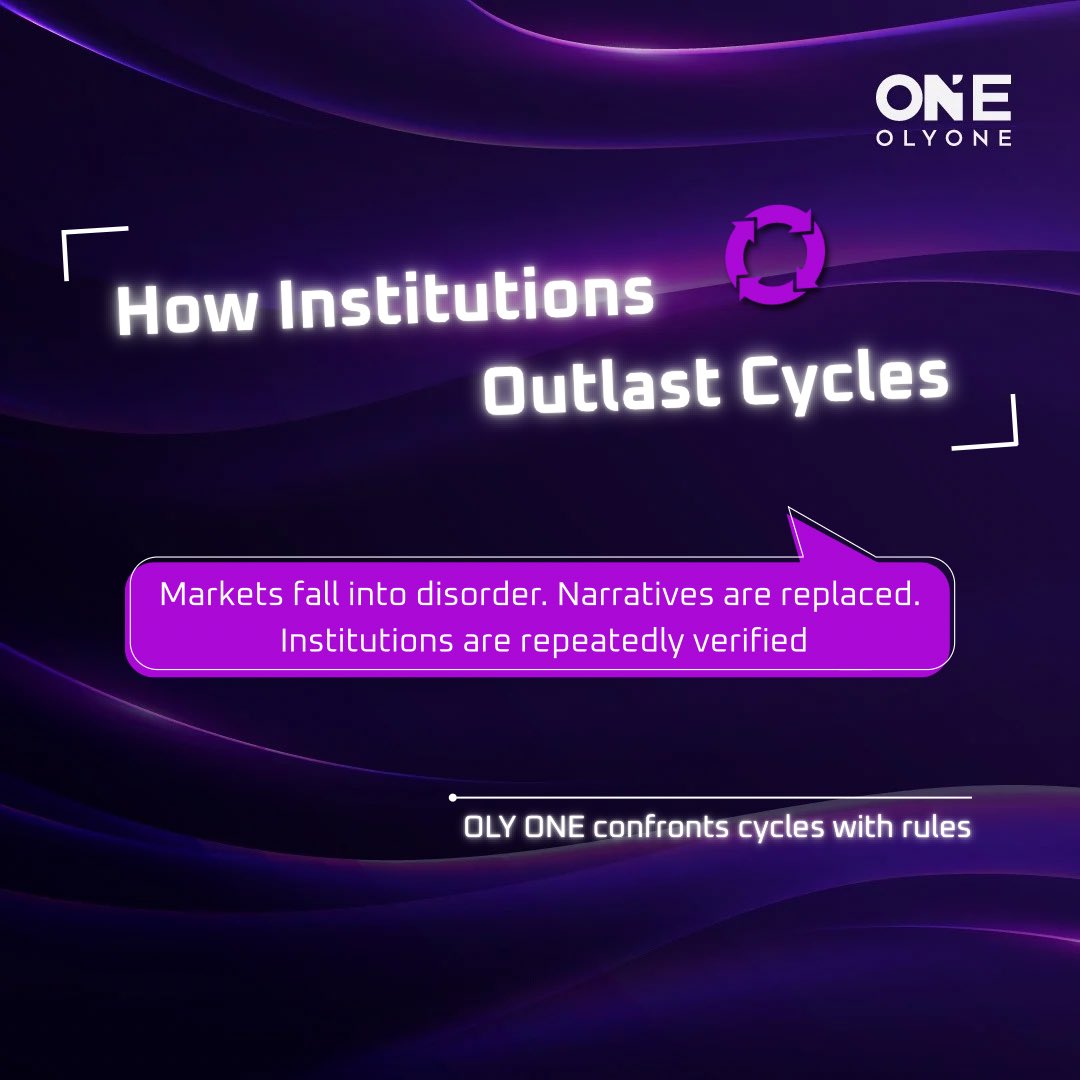 ONE
OLYONE

How Institutions Outlast Cycles

Markets fall into disorder. Narratives are replaced. Institutions are repeatedly verified

OLY ONE confronts cycles with rules